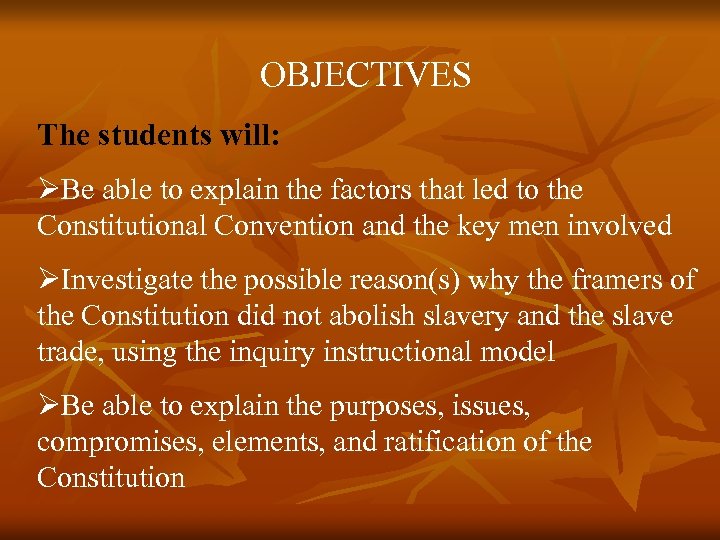 OBJECTIVES

The students will:

➢Be able to explain the factors that led to the Constitutional Convention and the key men involved

➢Investigate the possible reason(s) why the framers of the Constitution did not abolish slavery and the slave trade, using the inquiry instructional model

➢Be able to explain the purposes, issues, compromises, elements, and ratification of the Constitution